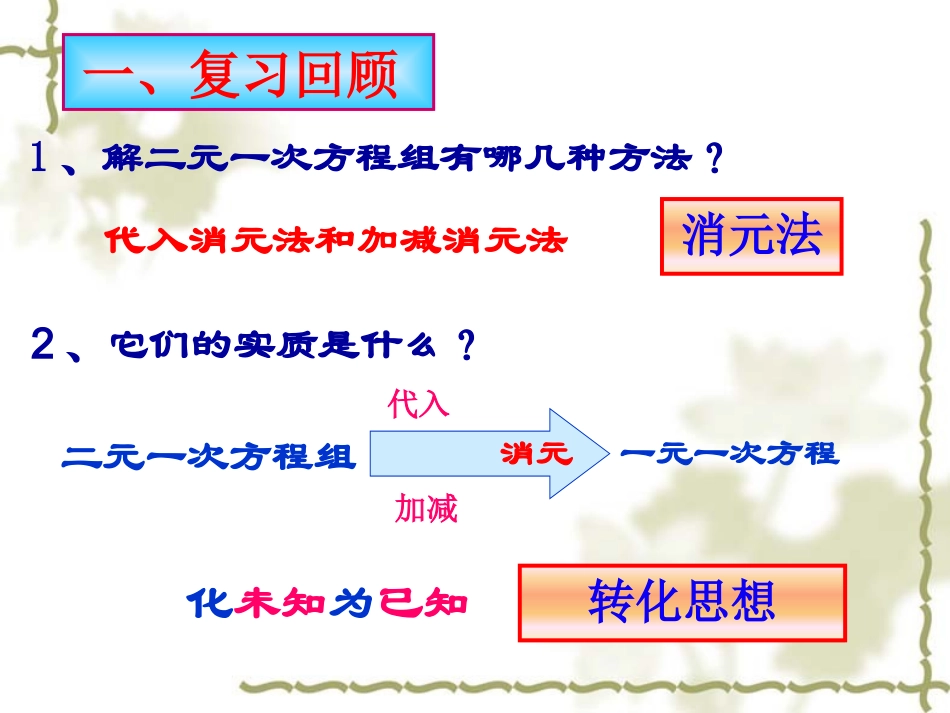 一、复习回顾

1、解二元一次方程组有哪几种方法？

代入消元法和加减消元法

消元法

2、它们的实质是什么？

代入

二元一次方程组

消元

一元一次方程

加减

化未知为已知

转化思想